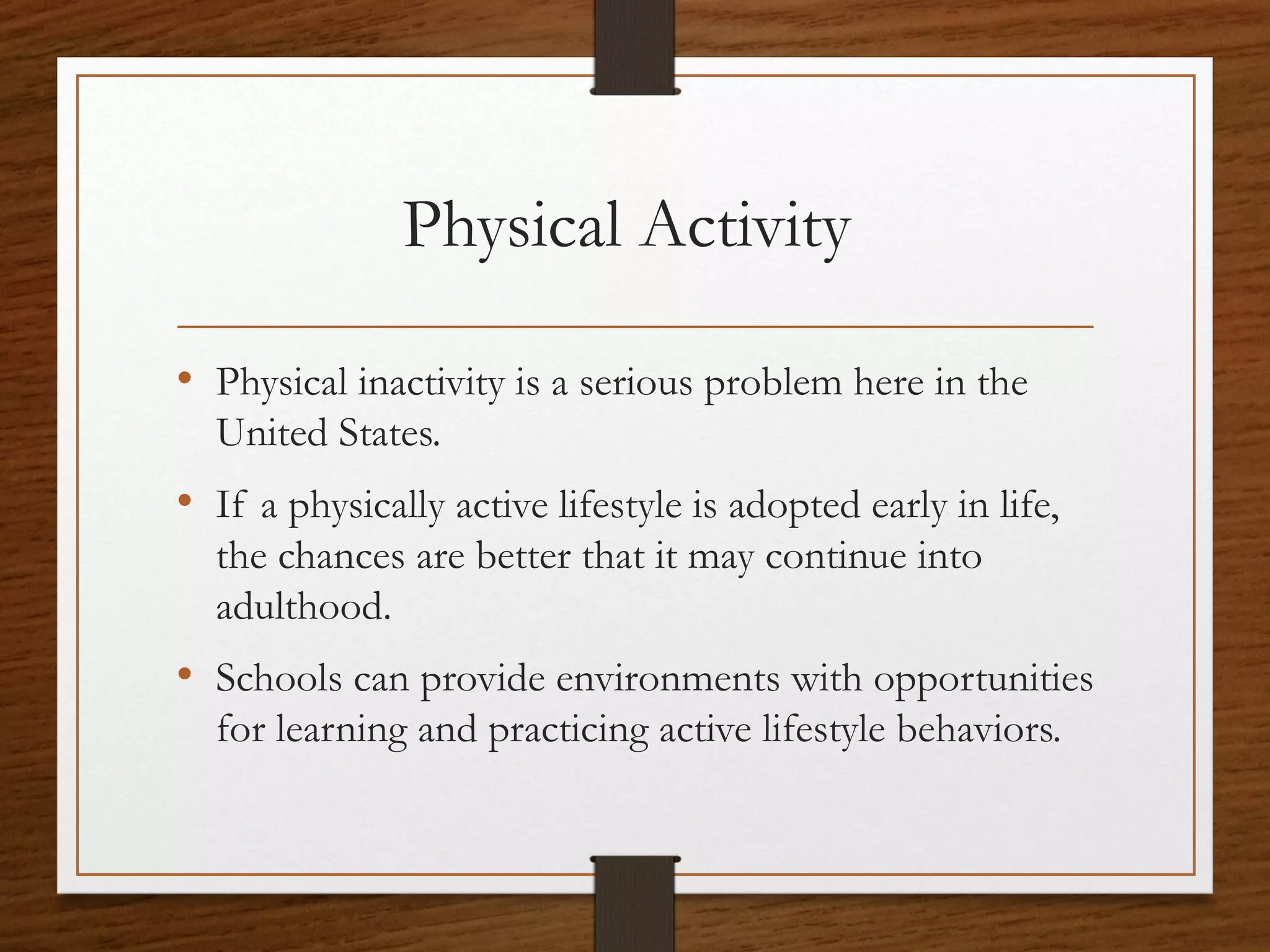 Physical Activity

• Physical inactivity is a serious problem here in the United States.

• If a physically active lifestyle is adopted early in life, the chances are better that it may continue into adulthood.

• Schools can provide environments with opportunities for learning and practicing active lifestyle behaviors.